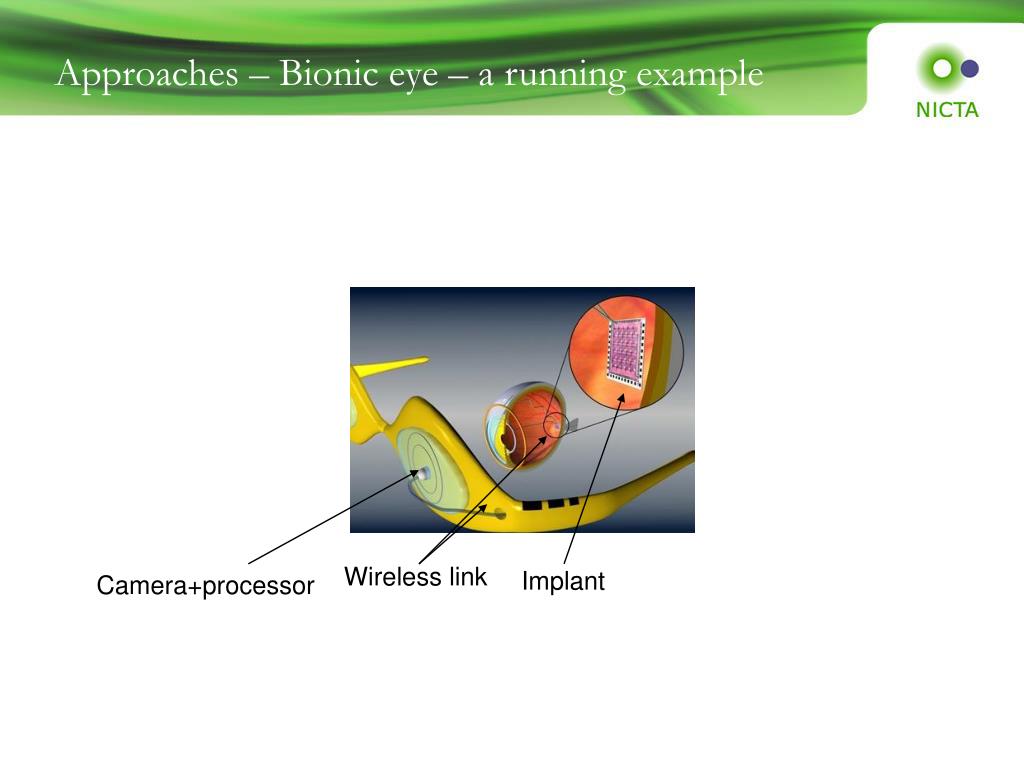 Approaches – Bionic eye – a running example

NICTA

Camera+processor

Wireless link

Implant